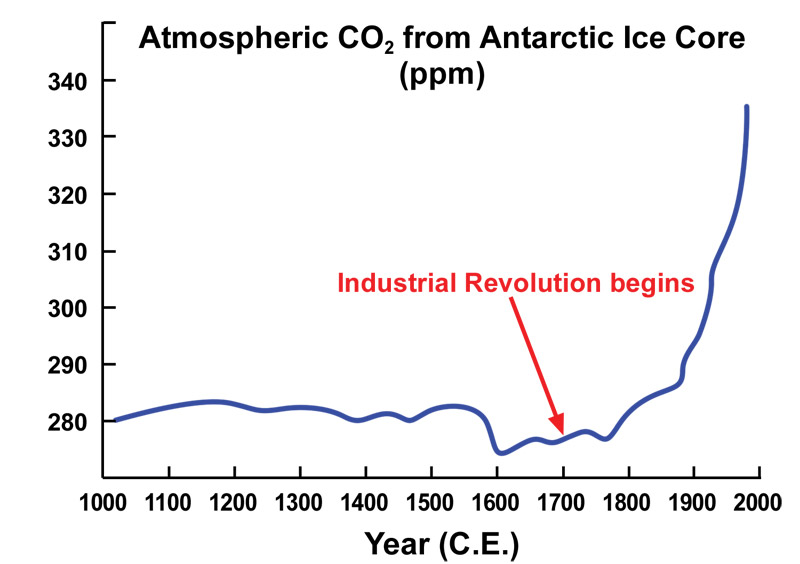 Atmospheric $CO_2$ from Antarctic Ice Core
(ppm)

340
330
320
310
300
290
280

Industrial Revolution begins

1000 1100 1200 1300 1400 1500 1600 1700 1800 1900 2000

Year (C.E.)